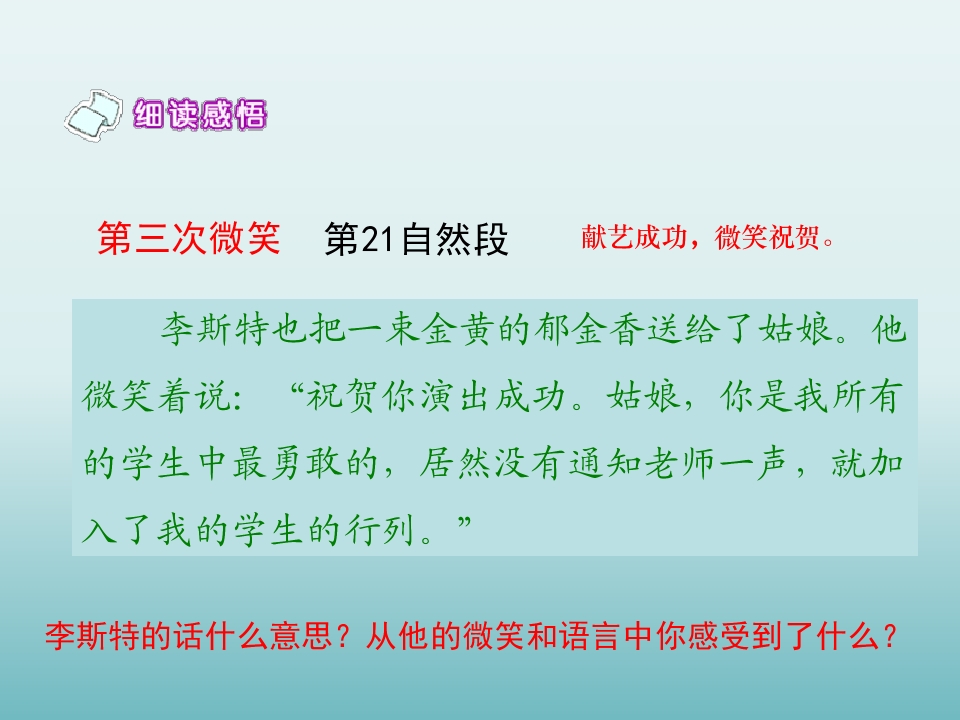 细读感悟

第三次微笑 第21自然段 献艺成功，微笑祝贺。

李斯特也把一束金黄的郁金香送给了姑娘。他微笑着说：“祝贺你演出成功。姑娘，你是我所有的学生中最勇敢的，居然没有通知老师一声，就加入了我的学生的行列。”

李斯特的话什么意思？从他的微笑和语言中你感受到了什么？